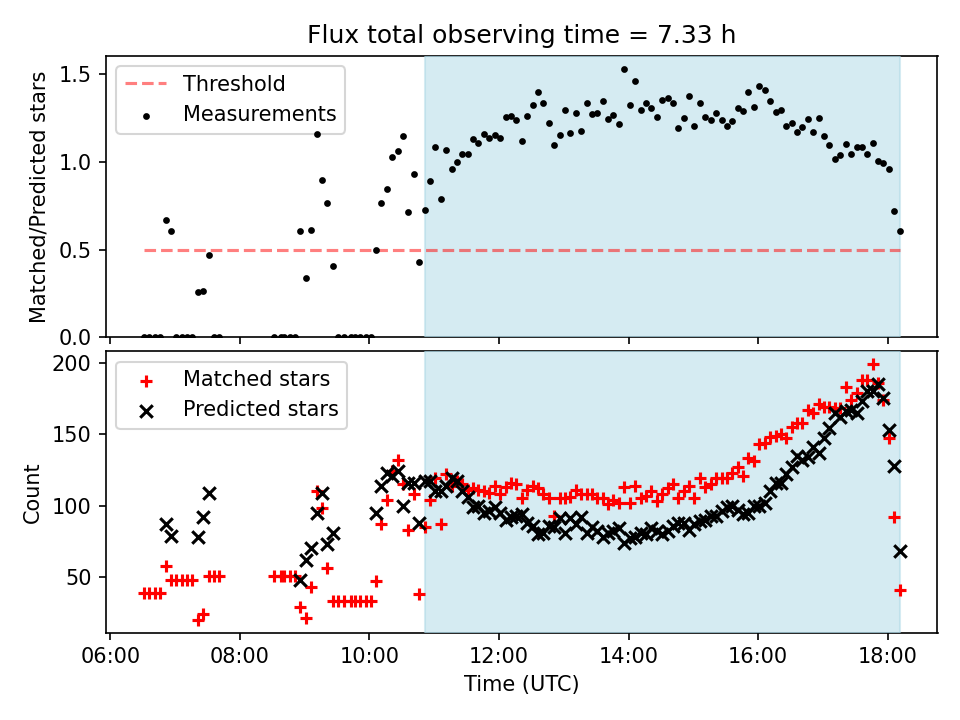 Flux total observing time = 7.33 h

Threshold
Measurements

Matched/Predicted stars

1.5
1.0
0.5
0.0

Matched stars
Predicted stars

Count

200
150
100
50

06:00
08:00
10:00
12:00
14:00
16:00
18:00

Time (UTC)